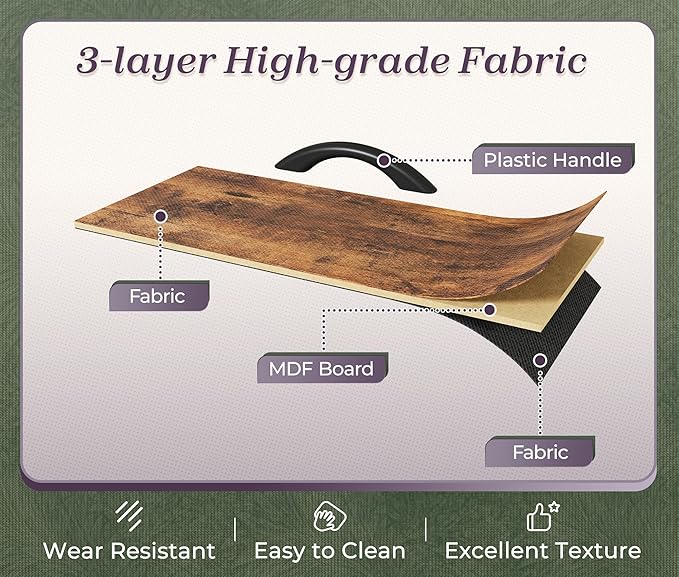 3-layer High-grade Fabric

Plastic Handle

Fabric

MDF Board

Fabric

Wear Resistant | Easy to Clean | Excellent Texture